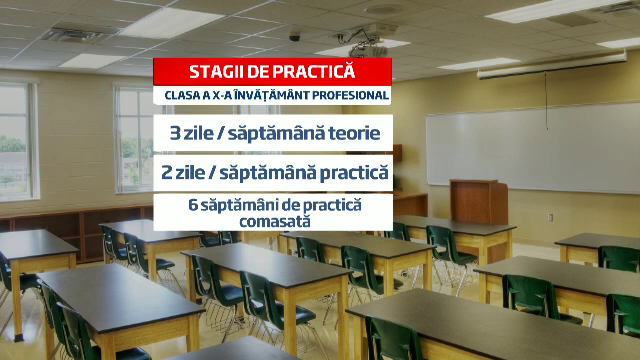 STAGII DE PRACTICĂ

CLASA A X-A ÎNVĂȚĂMÂNT PROFESIONAL

3 zile / săptămână teorie

2 zile / săptămână practică

6 săptămâni de practică comasată